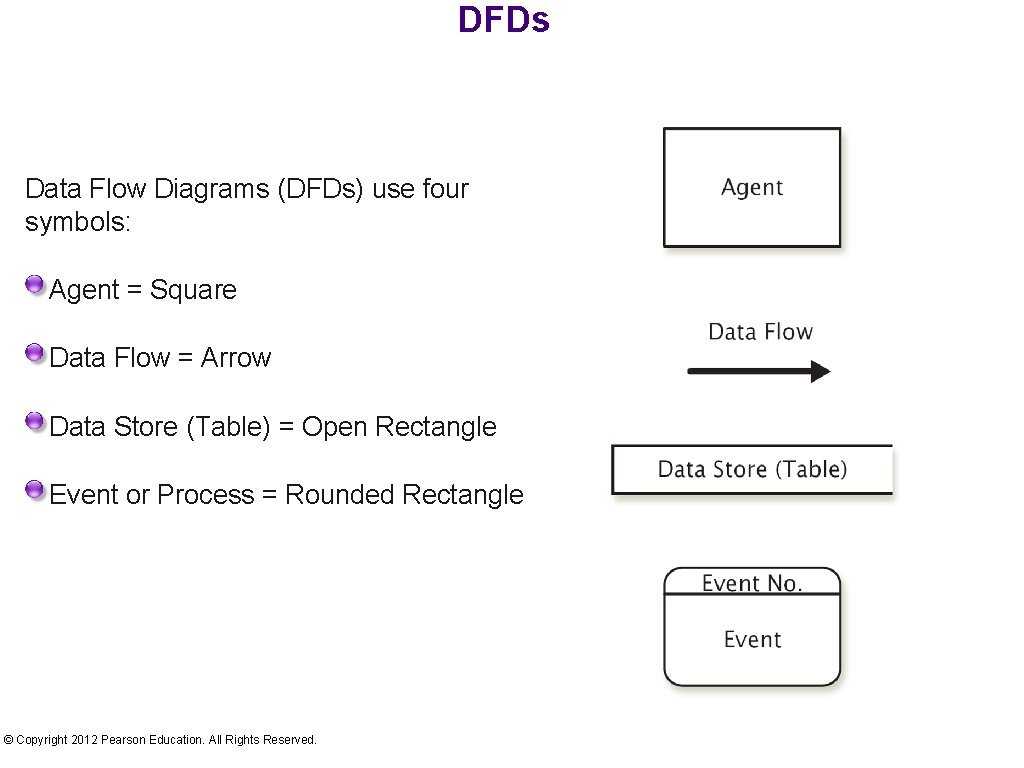 DFDs

Data Flow Diagrams (DFDs) use four symbols:

Agent = Square

Data Flow = Arrow

Data Store (Table) = Open Rectangle

Event or Process = Rounded Rectangle

Agent

Data Flow

Data Store (Table)

Event No.

Event

© Copyright 2012 Pearson Education. All Rights Reserved.